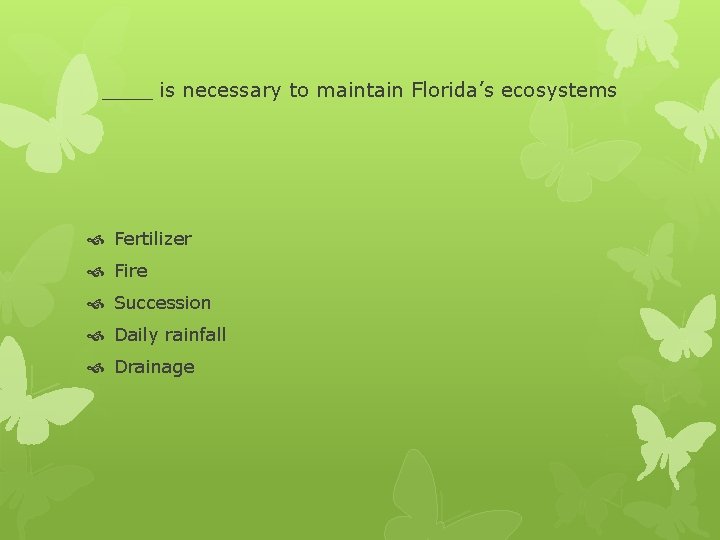 ____ is necessary to maintain Florida’s ecosystems

Fertilizer
Fire
Succession
Daily rainfall
Drainage